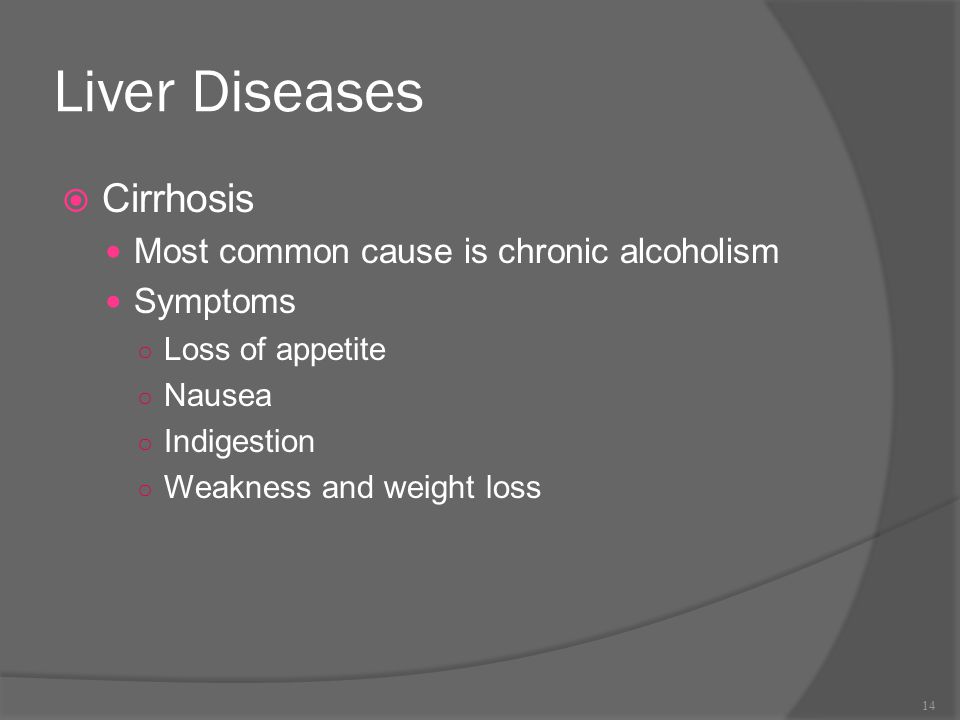 Liver Diseases

Cirrhosis
Most common cause is chronic alcoholism
Symptoms
Loss of appetite
Nausea
Indigestion
Weakness and weight loss

14